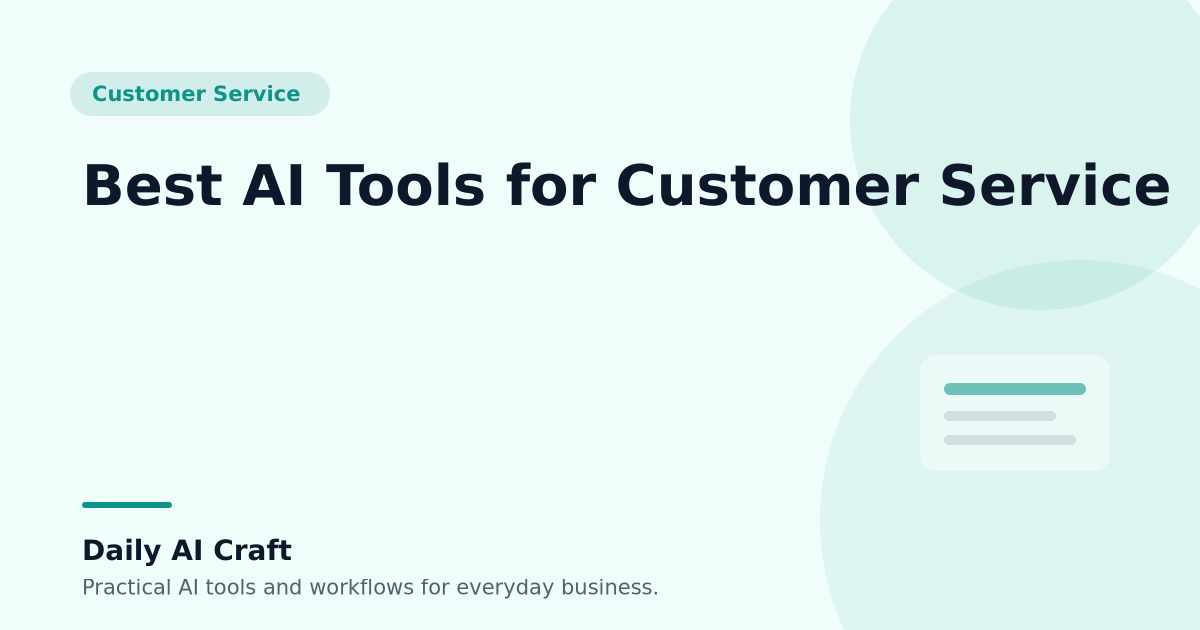 Customer Service

Best AI Tools for Customer Service

Daily AI Craft

Practical AI tools and workflows for everyday business.